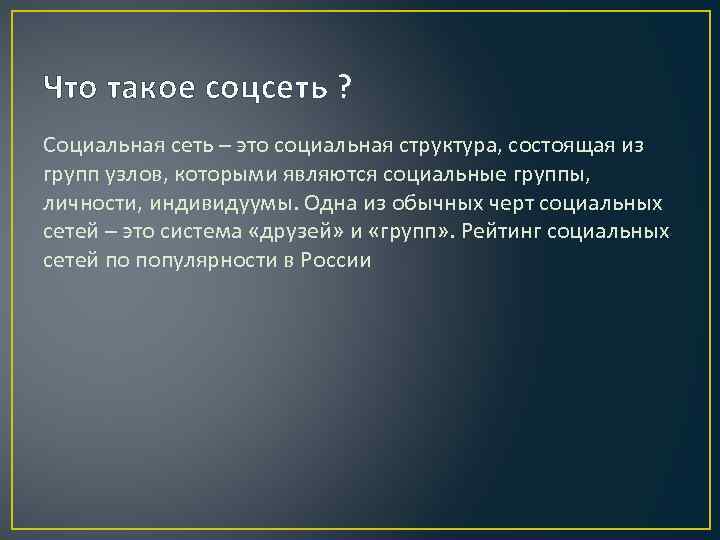 Что такое соцсеть ?

Социальная сеть – это социальная структура, состоящая из групп узлов, которыми являются социальные группы, личности, индивидуумы. Одна из обычных черт социальных сетей – это система «друзей» и «групп». Рейтинг социальных сетей по популярности в России